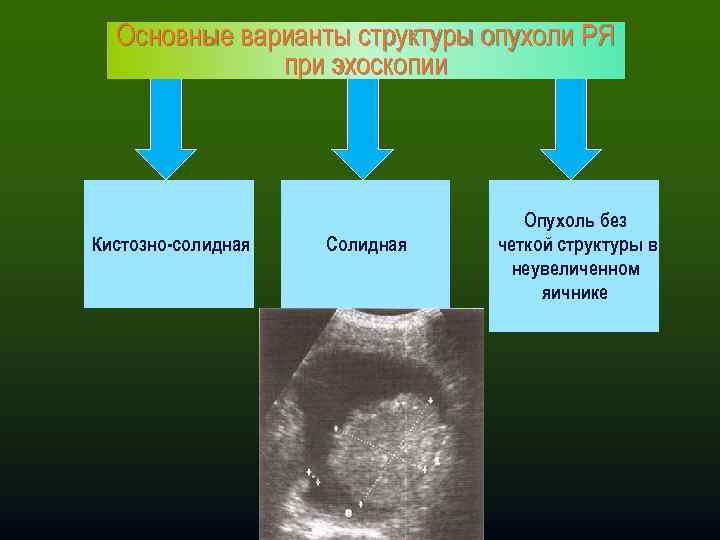 Основные варианты структуры опухоли РЯ при эхоскопии

Кистозно-солидная

Солидная

Опухоль без четкой структуры в неувеличенном яичнике